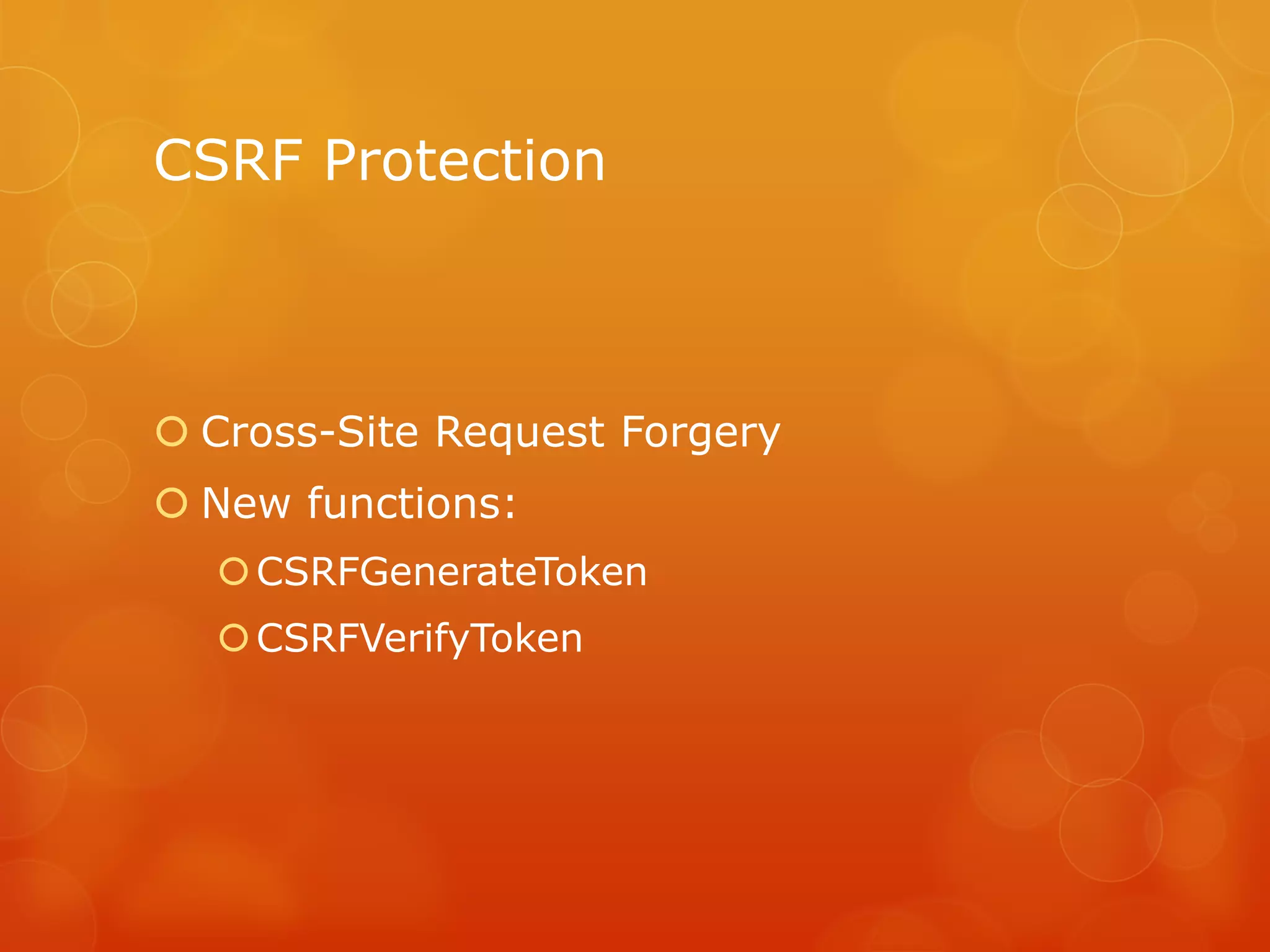 CSRF Protection

Cross-Site Request Forgery

New functions:

CSRFGenerateToken

CSRFVerifyToken